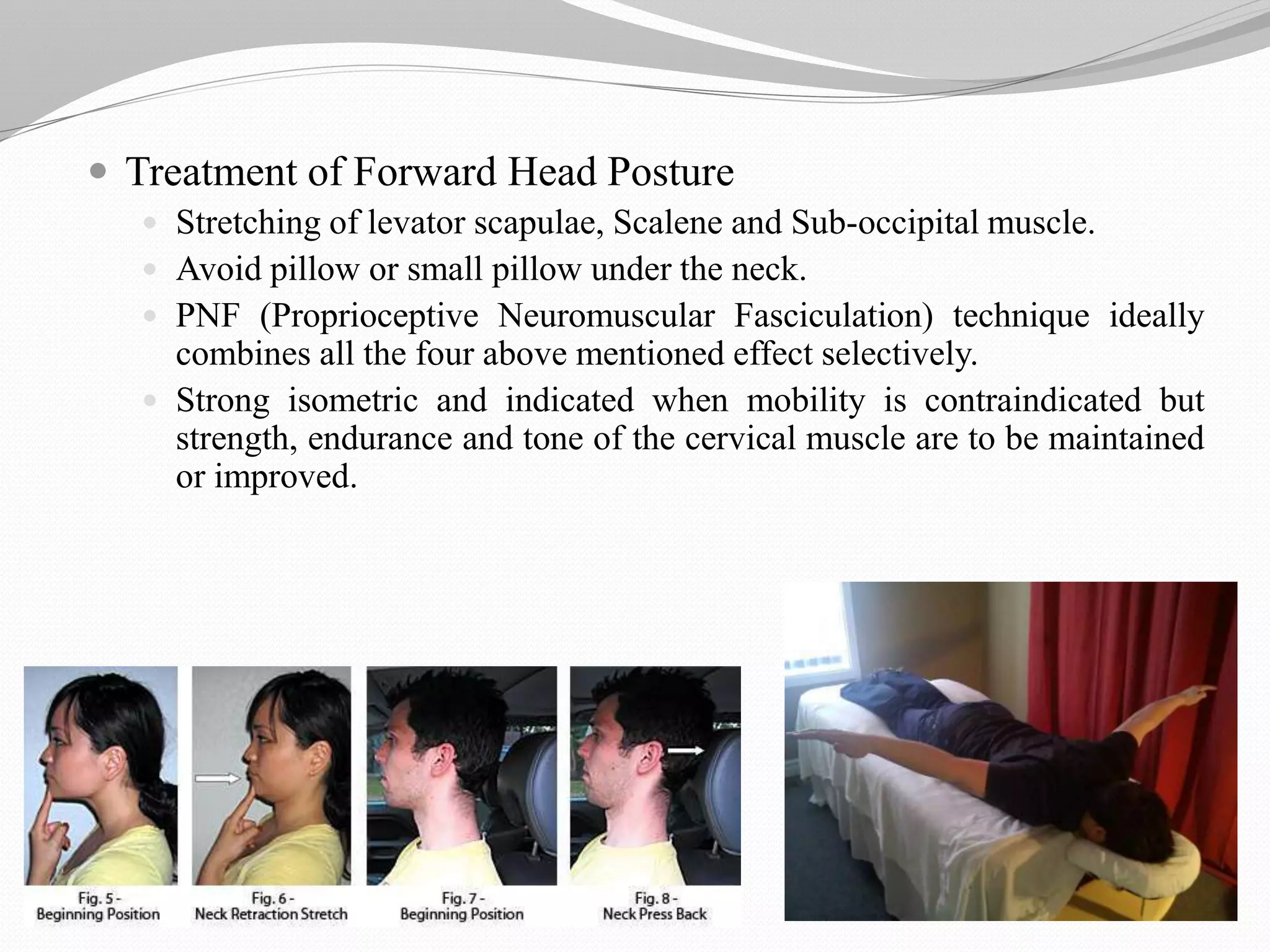 Treatment of Forward Head Posture

Stretching of levator scapulae, Scalene and Sub-occipital muscle.

Avoid pillow or small pillow under the neck.

PNF (Proprioceptive Neuromuscular Fasciculation) technique ideally combines all the four above mentioned effect selectively.

Strong isometric and indicated when mobility is contraindicated but strength, endurance and tone of the cervical muscle are to be maintained or improved.

Fig. 5 - Beginning Position

Fig. 6 - Neck Retraction Stretch

Fig. 7 - Beginning Position

Fig. 8 - Neck Press Back